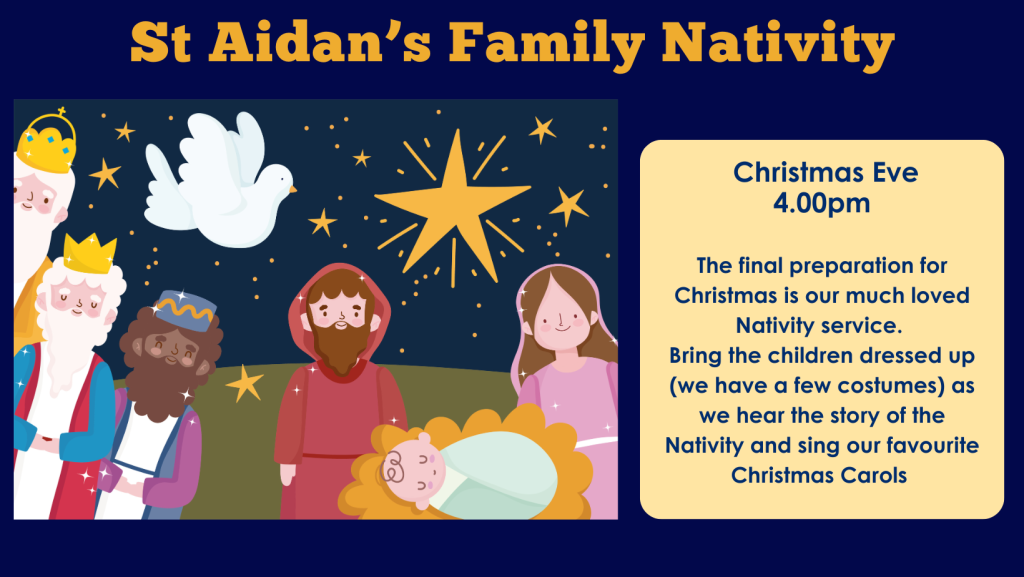 St Aidan's Family Nativity

Christmas Eve
4.00pm

The final preparation for Christmas is our much loved Nativity service.
Bring the children dressed up (we have a few costumes) as we hear the story of the Nativity and sing our favourite Christmas Carols